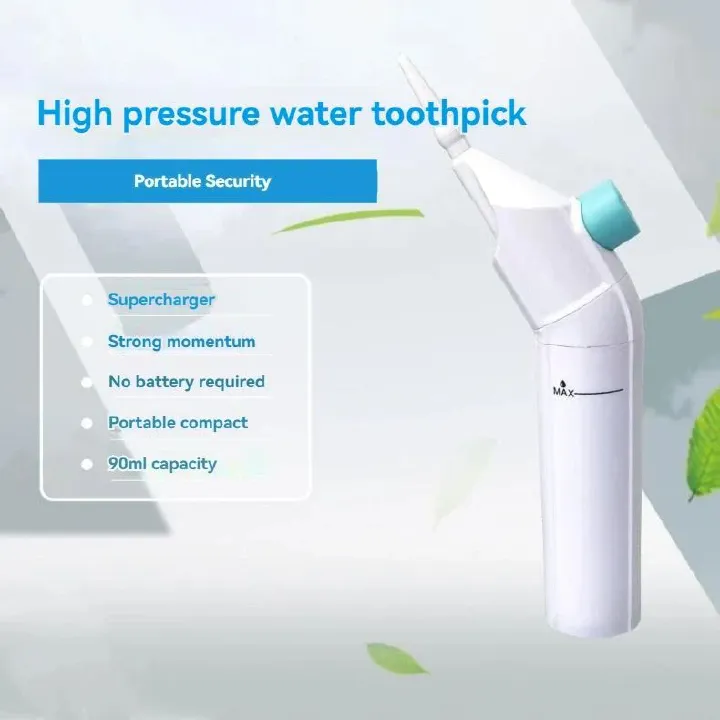 High pressure water toothpick

Portable Security

Supercharger

Strong momentum

No battery required

Portable compact

90ml capacity

MAX